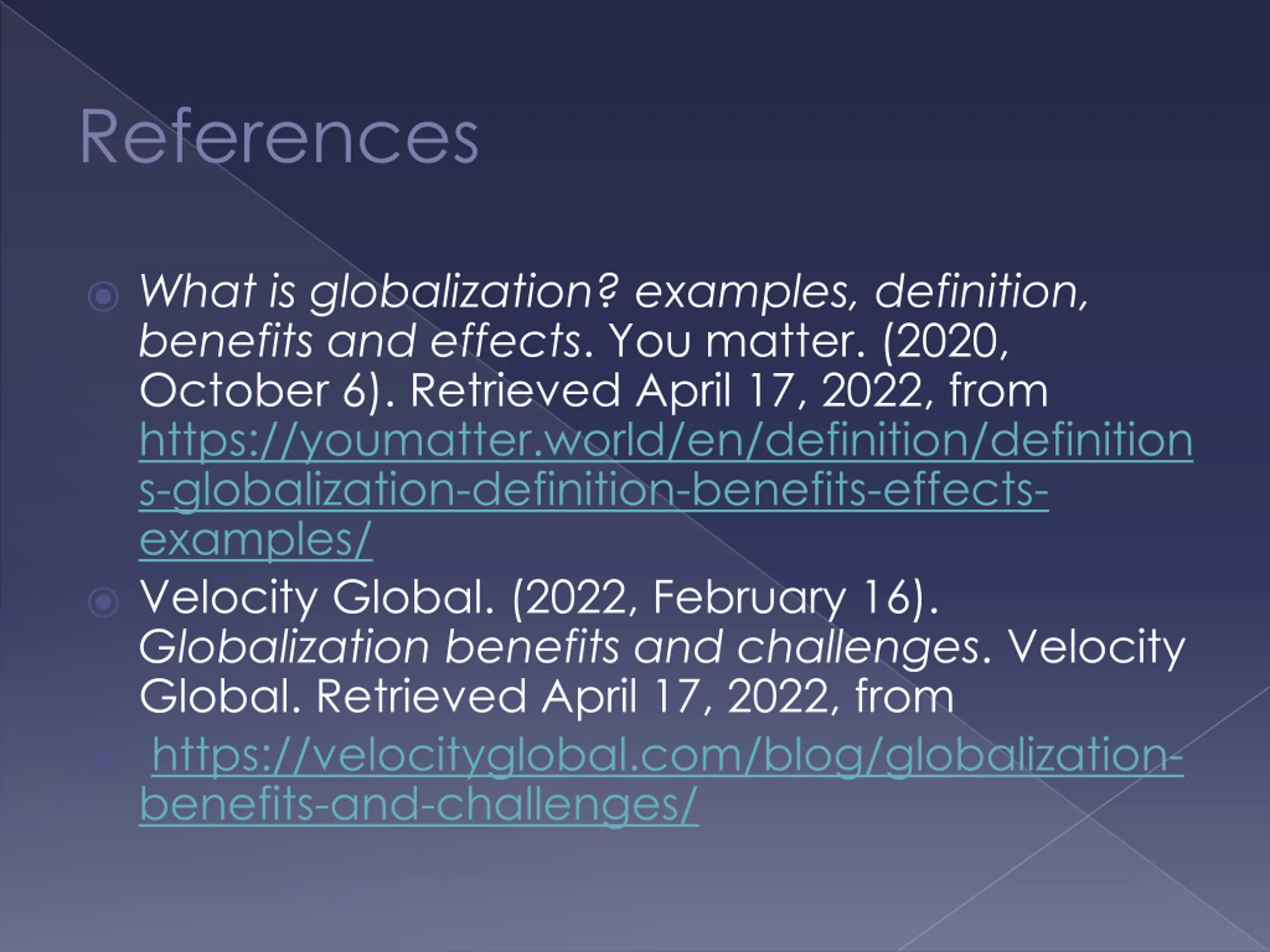 References

What is globalization? examples, definition, benefits and effects. You matter. (2020, October 6). Retrieved April 17, 2022, from https://youmatter.world/en/definition/definitions-globalization-definition-benefits-effects-examples/

Velocity Global. (2022, February 16). Globalization benefits and challenges. Velocity Global. Retrieved April 17, 2022, from

https://velocityglobal.com/blog/globalization-benefits-and-challenges/